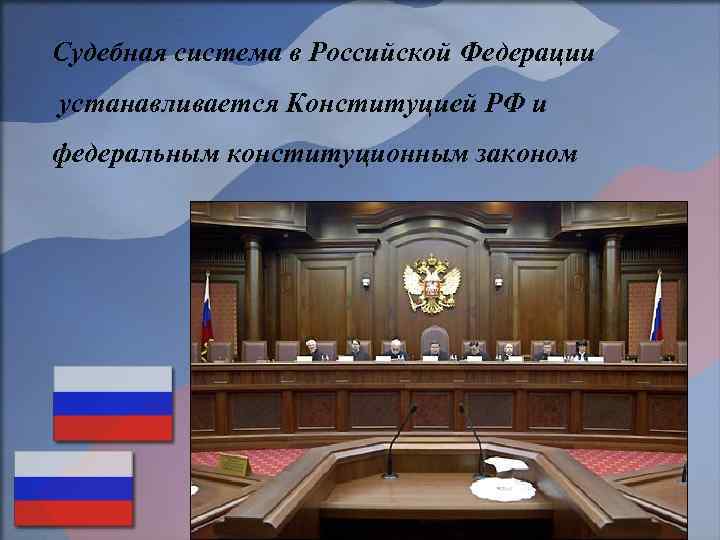 Судебная система в Российской Федерации устанавливается Конституцией РФ и федеральным конституционным законом